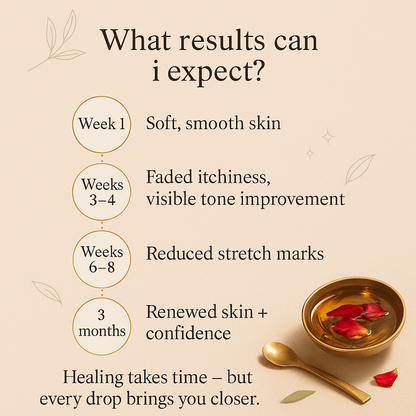 What results can i expect?

Week 1 Soft, smooth skin

Weeks 3–4 Faded itchiness, visible tone improvement

Weeks 6–8 Reduced stretch marks

3 months Renewed skin + confidence

Healing takes time – but every drop brings you closer.